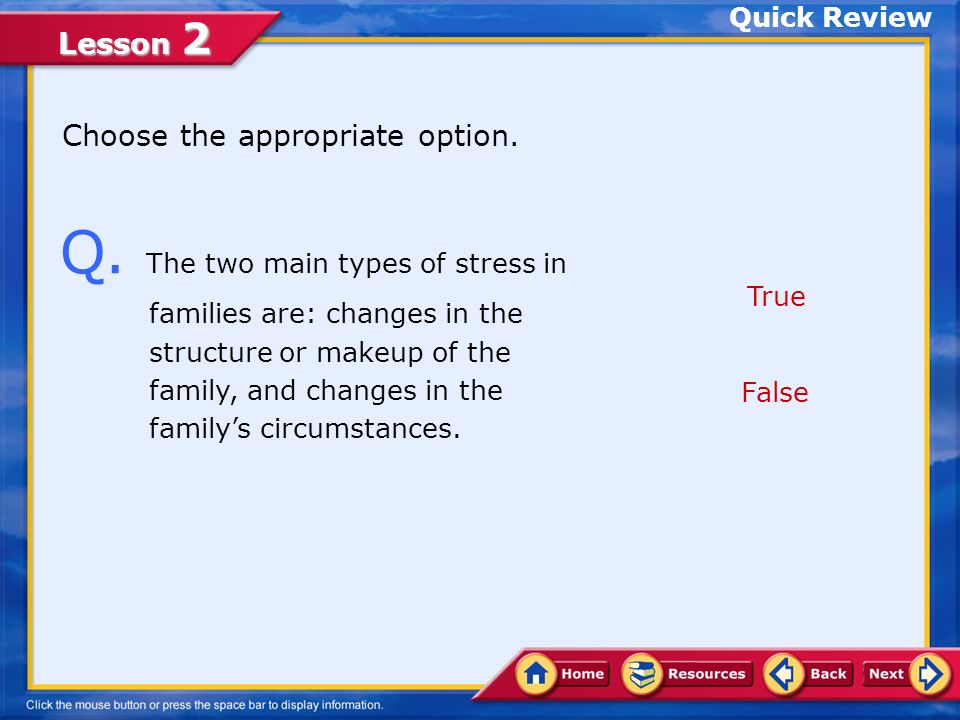 Lesson 2

Quick Review

Choose the appropriate option.

Q. The two main types of stress in families are: changes in the structure or makeup of the family, and changes in the family's circumstances.

True

False

Home Resources Back Next

Click the mouse button or press the space bar to display information.